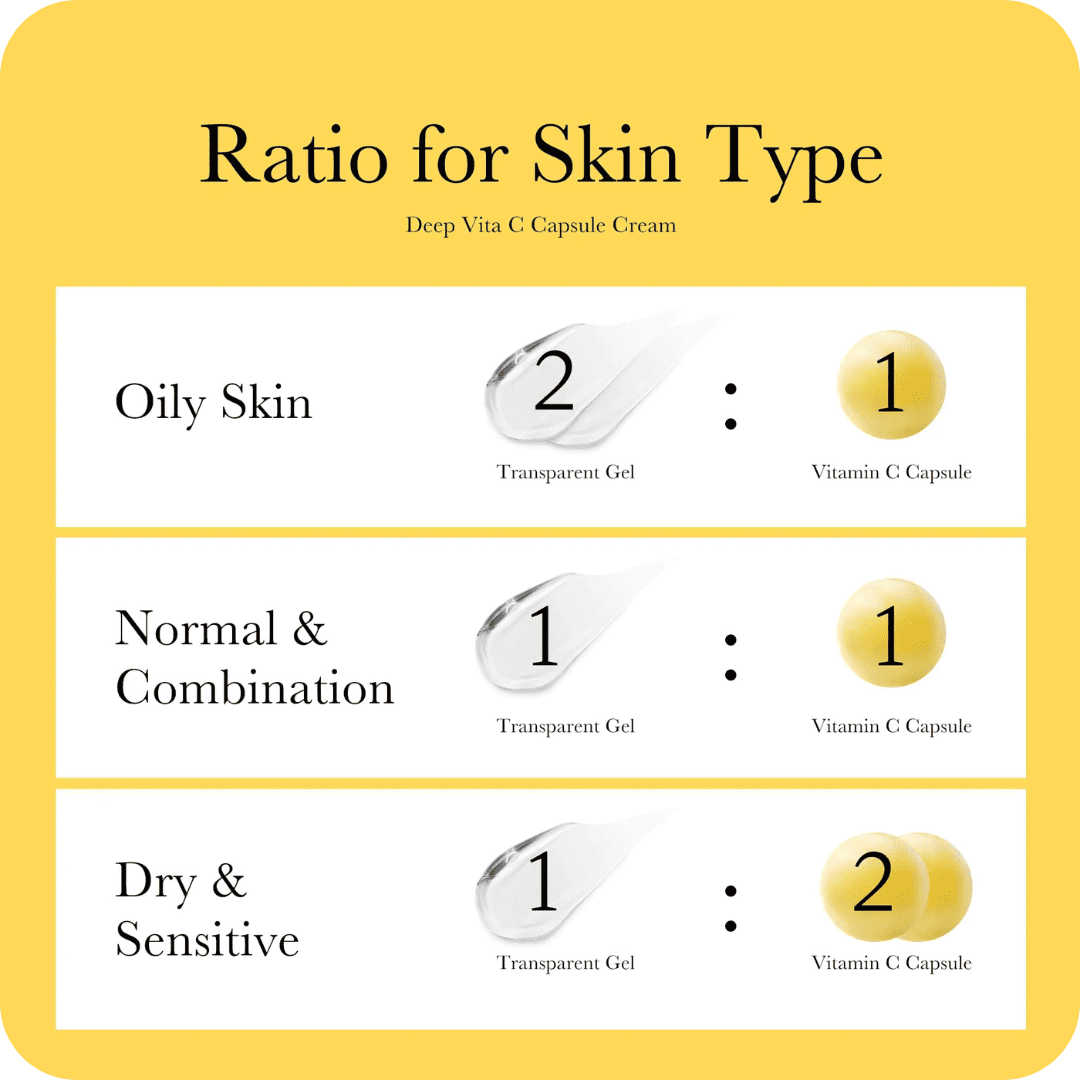 Ratio for Skin Type

Deep Vita C Capsule Cream

Oily Skin

2 : 1

Transparent Gel

Vitamin C Capsule

Normal & Combination

1 : 1

Transparent Gel

Vitamin C Capsule

Dry & Sensitive

1 : 2

Transparent Gel

Vitamin C Capsule